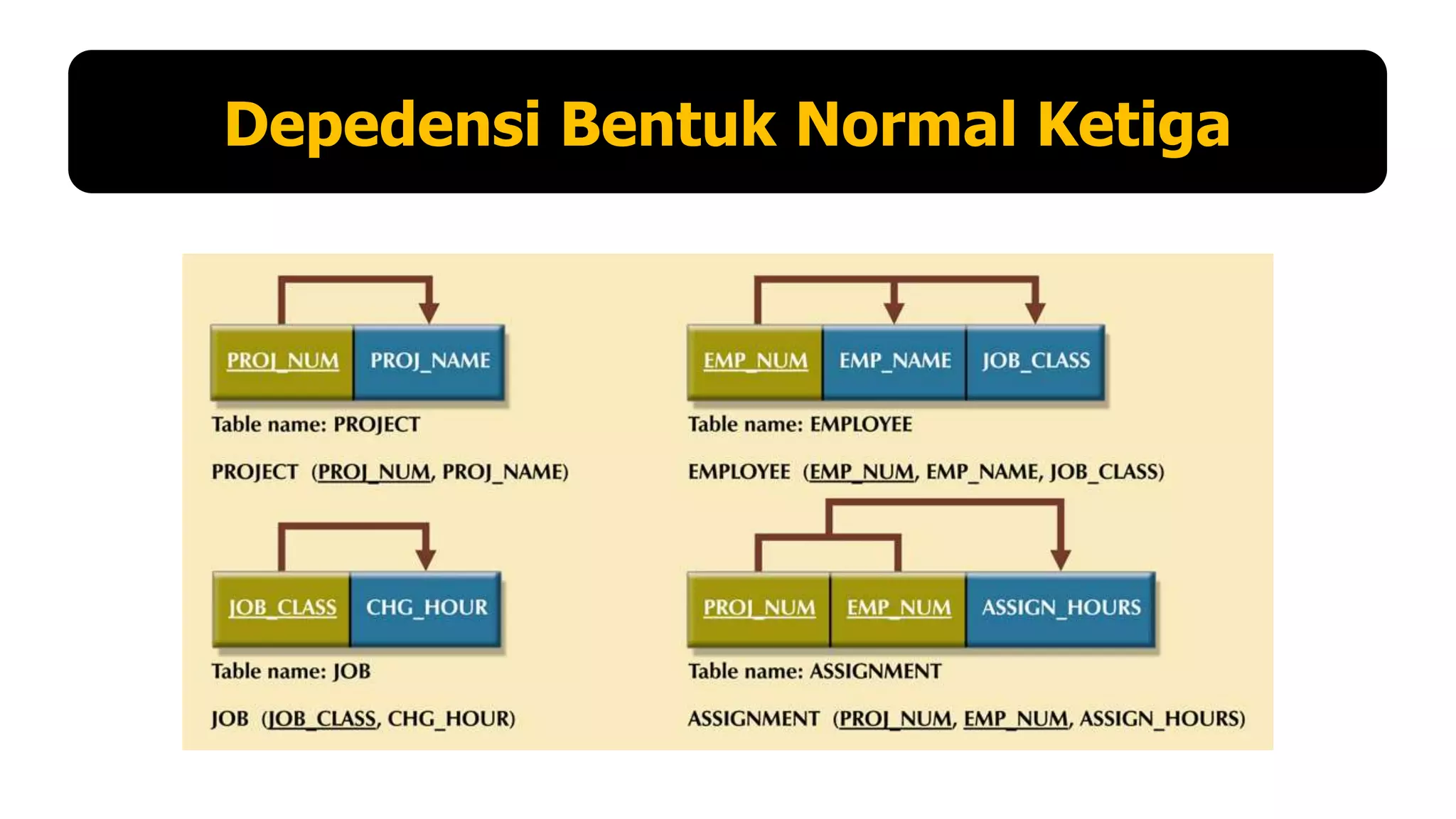 Depedensi Bentuk Normal Ketiga

PROJ_NUM PROJ_NAME

Table name: PROJECT

PROJECT (PROJ_NUM, PROJ_NAME)

EMP_NUM EMP_NAME JOB_CLASS

Table name: EMPLOYEE

EMPLOYEE (EMP_NUM, EMP_NAME, JOB_CLASS)

JOB_CLASS CHG_HOUR

Table name: JOB

JOB (JOB_CLASS, CHG_HOUR)

PROJ_NUM EMP_NUM ASSIGN_HOURS

Table name: ASSIGNMENT

ASSIGNMENT (PROJ_NUM, EMP_NUM, ASSIGN_HOURS)